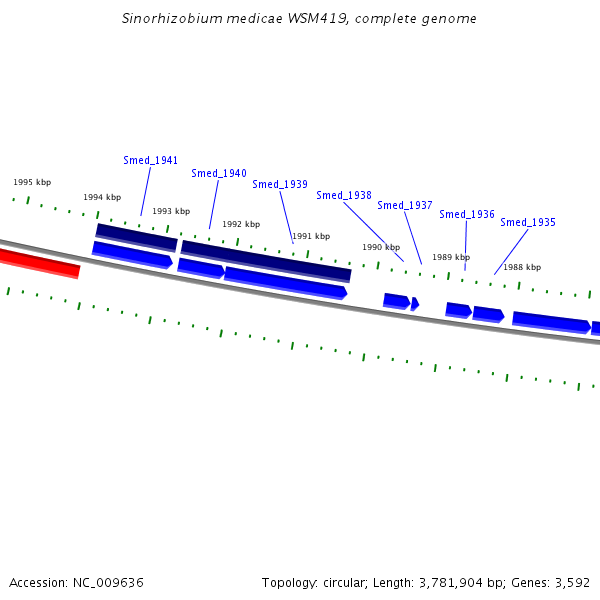 Sinorhizobium medicae WSM419, complete genome

Smed_1941
Smed_1940
Smed_1939
Smed_1938
Smed_1937
Smed_1936
Smed_1935

1995 kbp
1994 kbp
1993 kbp
1992 kbp
1991 kbp
1990 kbp
1989 kbp
1988 kbp

Accession: NC_009636

Topology: circular; Length: 3,781,904 bp; Genes: 3,592